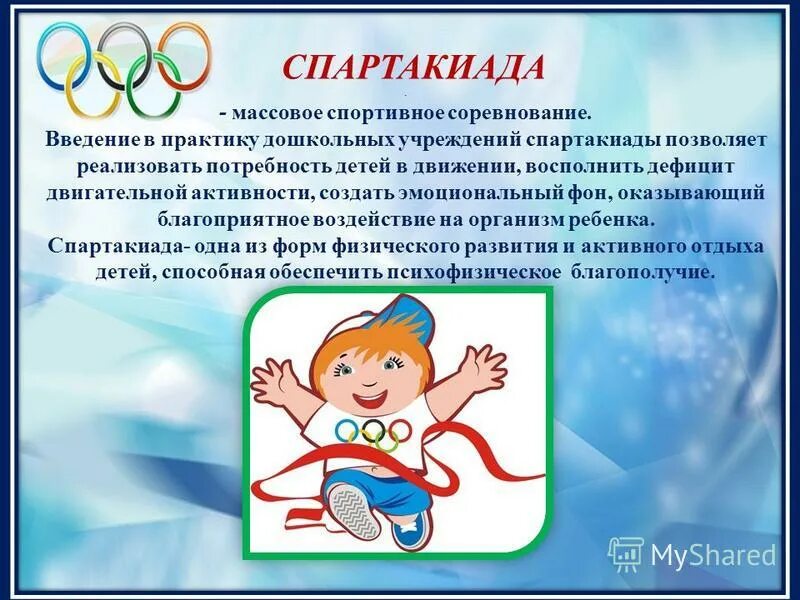 СПАРТАКИАДА

- массовое спортивное соревнование.

Введение в практику дошкольных учреждений спартакиады позволяет реализовать потребность детей в движении, восполнить дефицит двигательной активности, создать эмоциональный фон, оказывающий благоприятное воздействие на организм ребенка.

Спартакиада- одна из форм физического развития и активного отдыха детей, способная обеспечить психофизическое благополучие.

MyShared